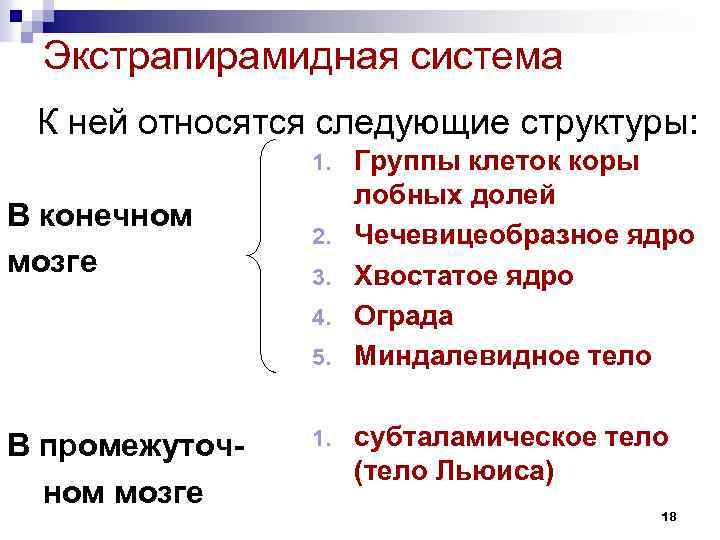 Экстрапирамидная система

К ней относятся следующие структуры:

В конечном мозге

1. Группы клеток коры лобных долей
2. Чечевицеобразное ядро
3. Хвостатое ядро
4. Ограда
5. Миндалевидное тело

В промежуточном мозге

1. субталамическое тело (тело Льюиса)

18